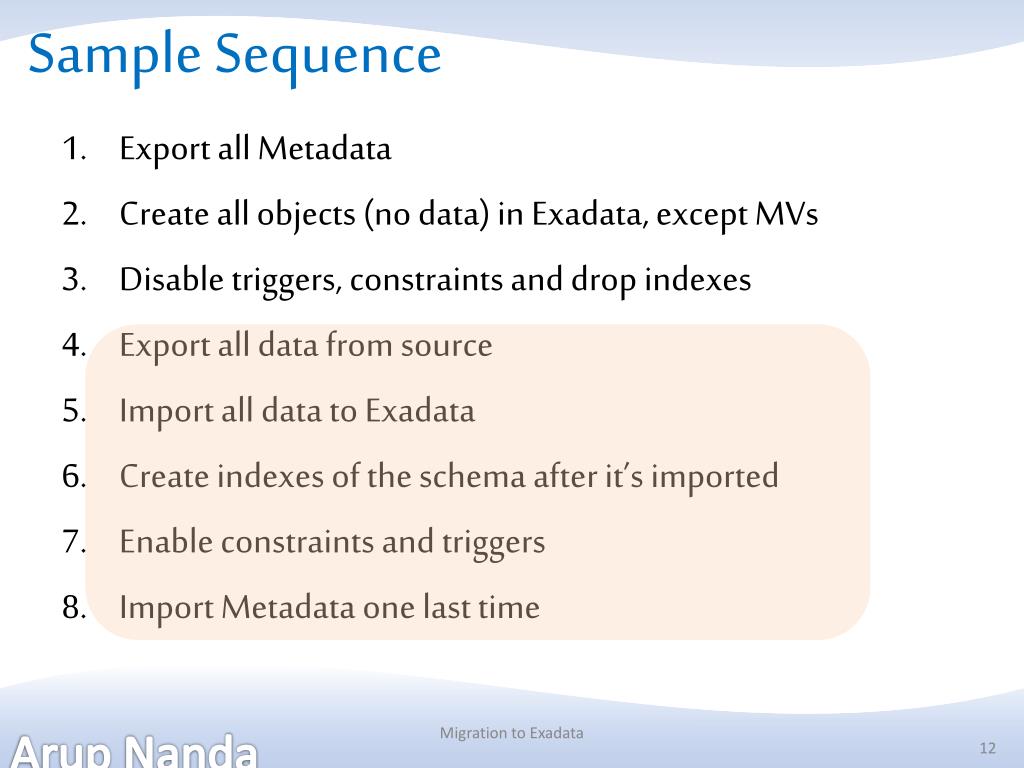 Sample Sequence

1. Export all Metadata
2. Create all objects (no data) in Exadata, except MVs
3. Disable triggers, constraints and drop indexes
4. Export all data from source
5. Import all data to Exadata
6. Create indexes of the schema after it's imported
7. Enable constraints and triggers
8. Import Metadata one last time

Arup Nanda

Migration to Exadata

12